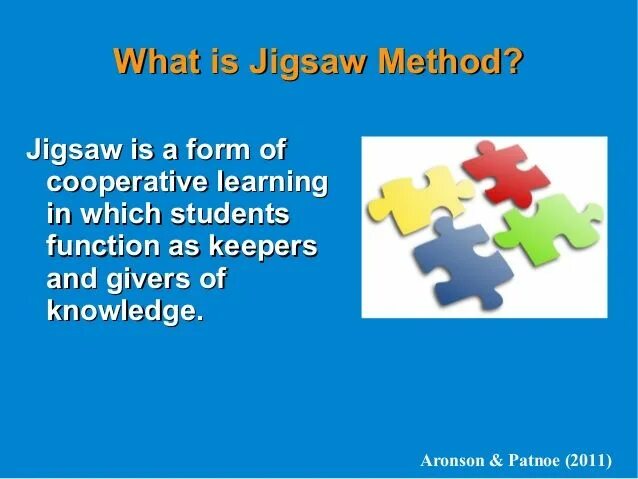 What is Jigsaw Method?

Jigsaw is a form of cooperative learning in which students function as keepers and givers of knowledge.

Aronson & Patnoe (2011)